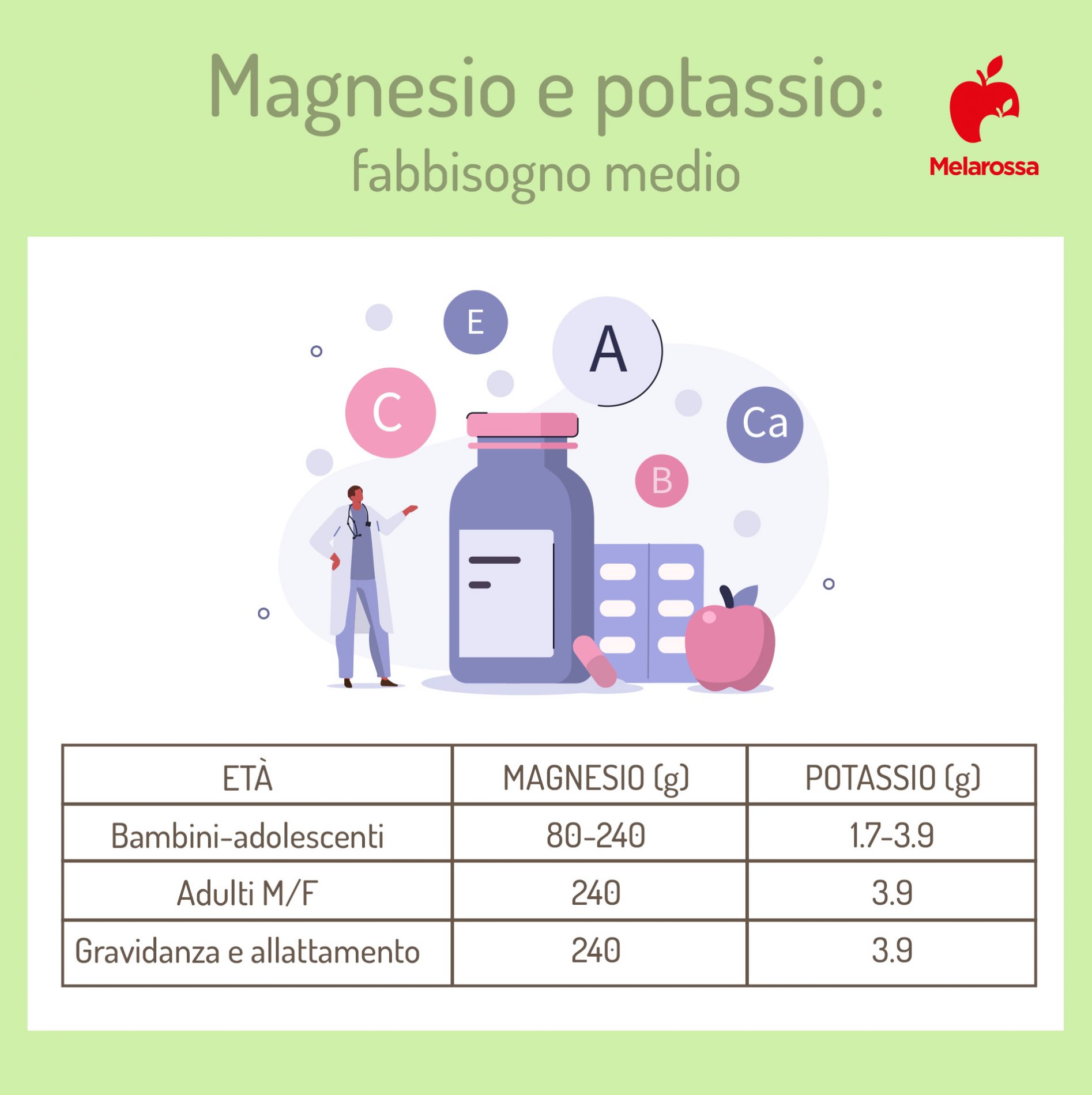 Magnesio e potassio:
fabbisogno medio

Melarossa

E
A
C
Ca
B

| ETÀ | MAGNESIO (g) | POTASSIO (g) |
|---|---|---|
| Bambini-adolescenti | 80-240 | 1.7-3.9 |
| Adulti M/F | 240 | 3.9 |
| Gravidanza e allattamento | 240 | 3.9 |